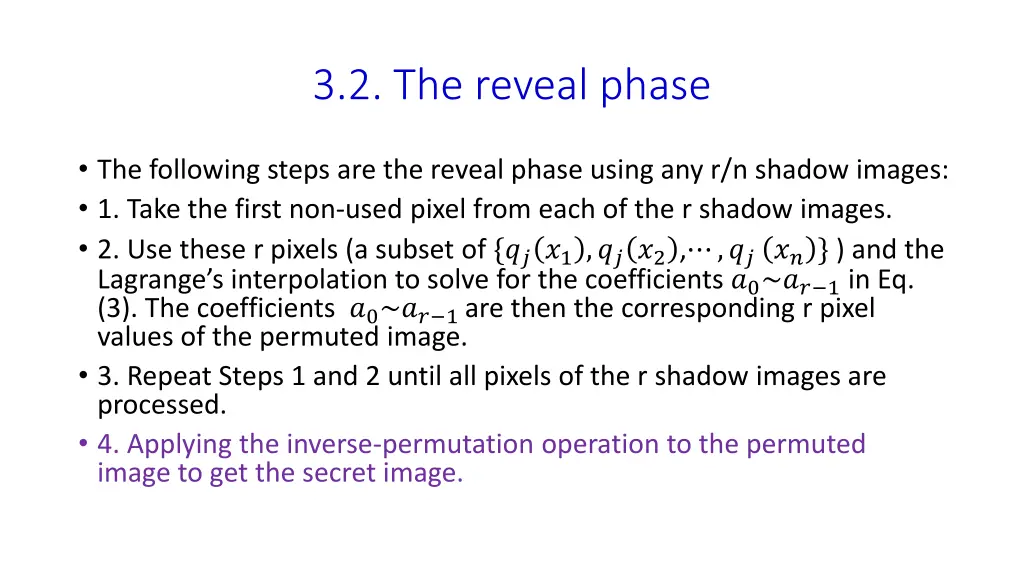 3.2. The reveal phase

• The following steps are the reveal phase using any r/n shadow images:
• 1. Take the first non-used pixel from each of the r shadow images.
• 2. Use these r pixels (a subset of $\{q_j(x_1), q_j(x_2), \cdots, q_j(x_n)\}$ ) and the Lagrange's interpolation to solve for the coefficients $a_0 \sim a_{r-1}$ in Eq. (3). The coefficients $a_0 \sim a_{r-1}$ are then the corresponding r pixel values of the permuted image.
• 3. Repeat Steps 1 and 2 until all pixels of the r shadow images are processed.
• 4. Applying the inverse-permutation operation to the permuted image to get the secret image.